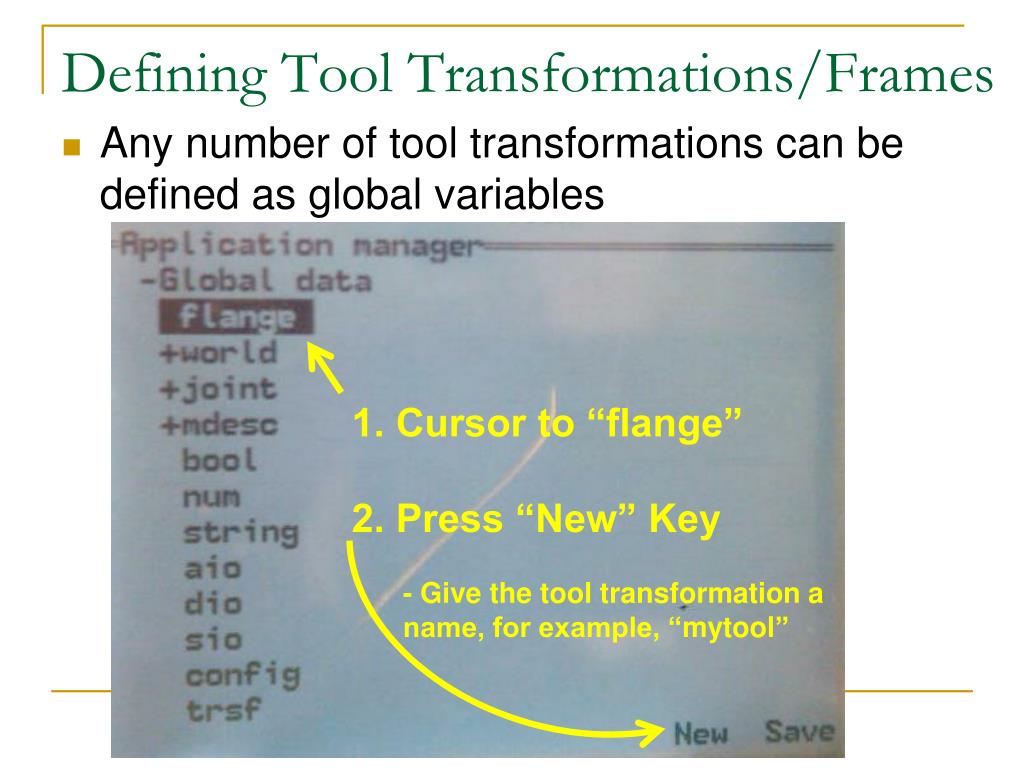 Defining Tool Transformations/Frames

Any number of tool transformations can be defined as global variables

Application manager
-Global data
flange
+world
+joint
+mdesc
bool
num
string
aio
dio
sio
config
trsf

1. Cursor to “flange”

2. Press “New” Key

- Give the tool transformation a name, for example, “mytool”

New Save